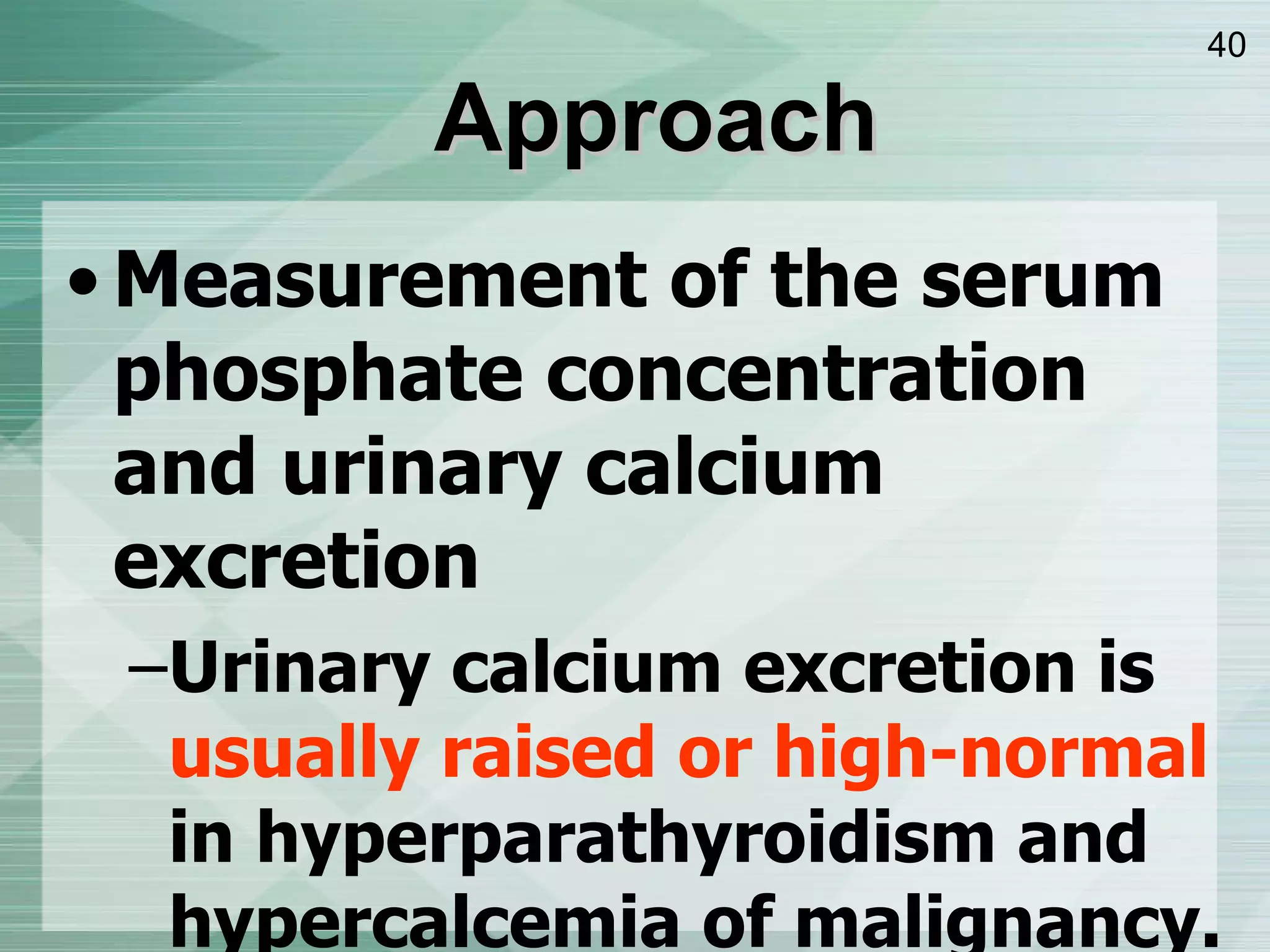 40

Approach

• Measurement of the serum phosphate concentration and urinary calcium excretion

– Urinary calcium excretion is usually raised or high-normal in hyperparathyroidism and hypercalcemia of malignancy.